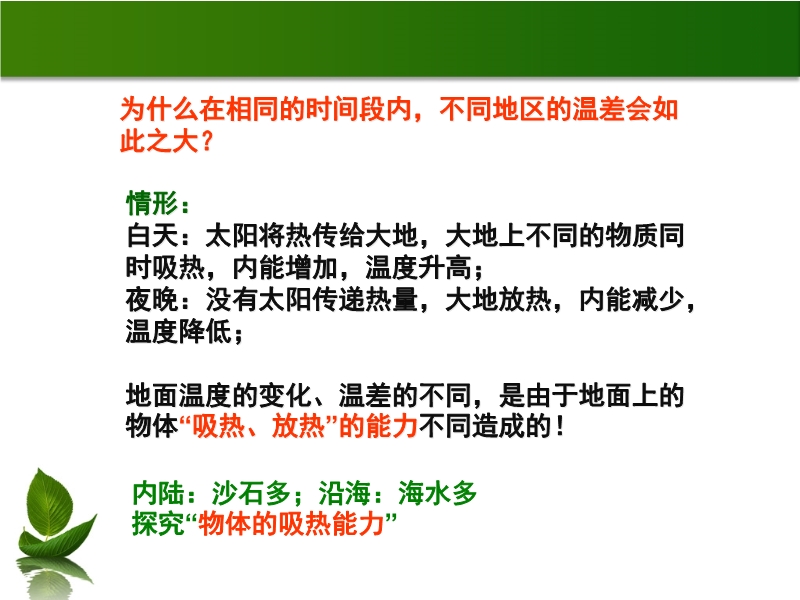 为什么在相同的时间段内，不同地区的温差会如此之大？

情形：
白天：太阳将热传给大地，大地上不同的物质同时吸热，内能增加，温度升高；
夜晚：没有太阳传递热量，大地放热，内能减少，温度降低；

地面温度的变化、温差的不同，是由于地面上的物体“吸热、放热”的能力不同造成的！

内陆：沙石多；沿海：海水多
探究“物体的吸热能力”